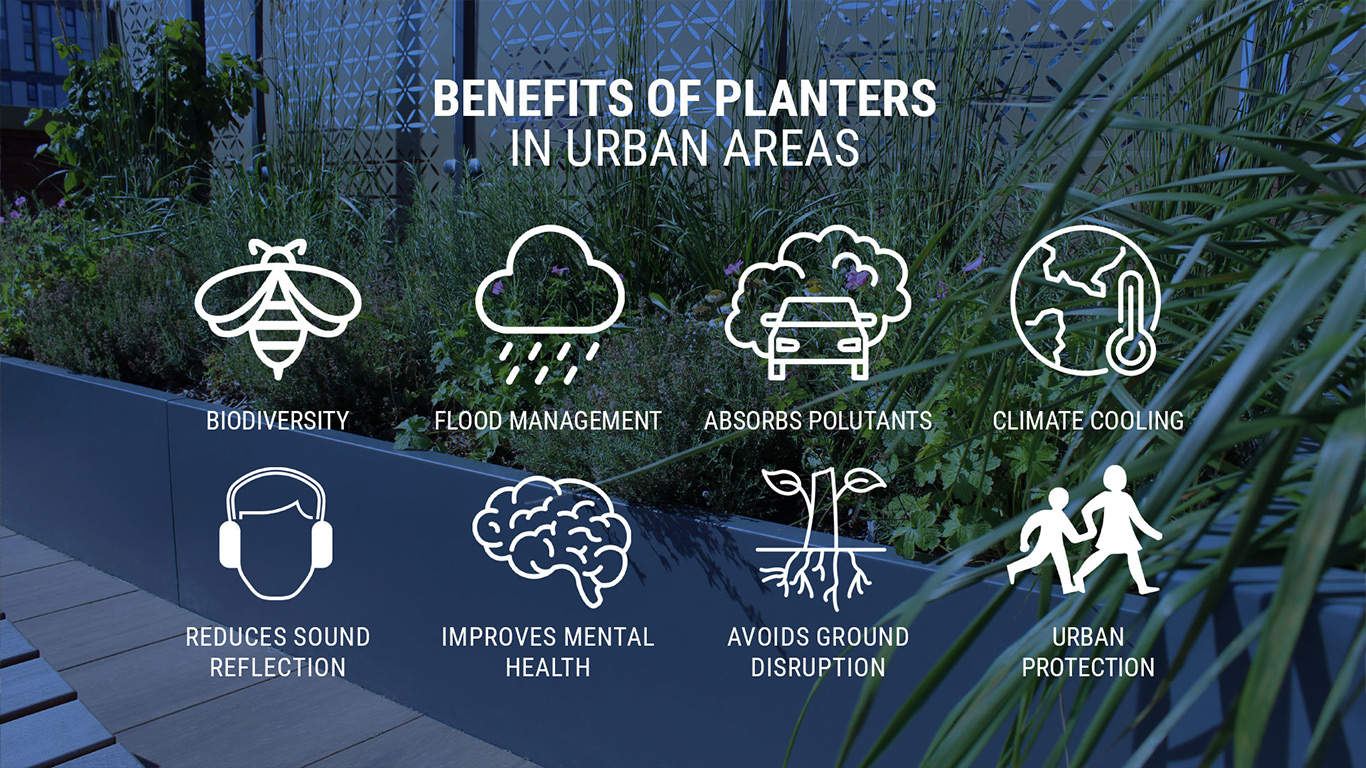 BENEFITS OF PLANTERS
IN URBAN AREAS

BIODIVERSITY

FLOOD MANAGEMENT

ABSORBS POLUTANTS

CLIMATE COOLING

REDUCES SOUND REFLECTION

IMPROVES MENTAL HEALTH

AVOIDS GROUND DISRUPTION

URBAN PROTECTION